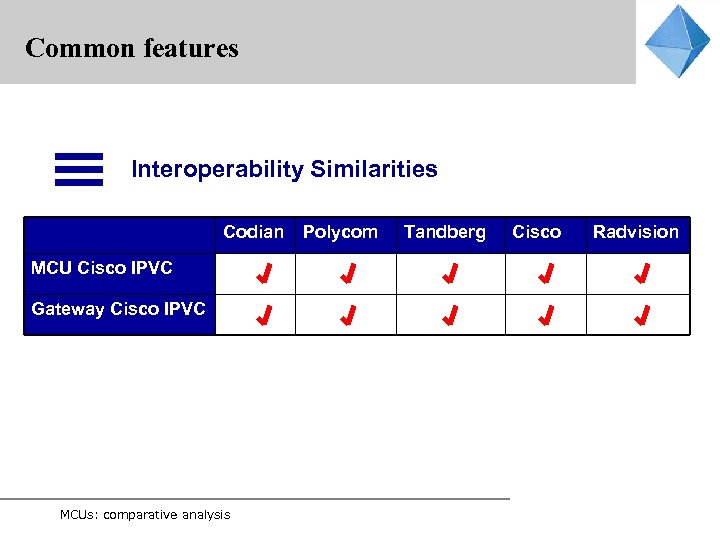 Common features

Interoperability Similarities

| | Codian | Polycom | Tandberg | Cisco | Radvision |
|---|---|---|---|---|---|
| MCU Cisco IPVC | ✓ | ✓ | ✓ | ✓ | ✓ |
| Gateway Cisco IPVC | ✓ | ✓ | ✓ | ✓ | ✓ |

MCUs: comparative analysis